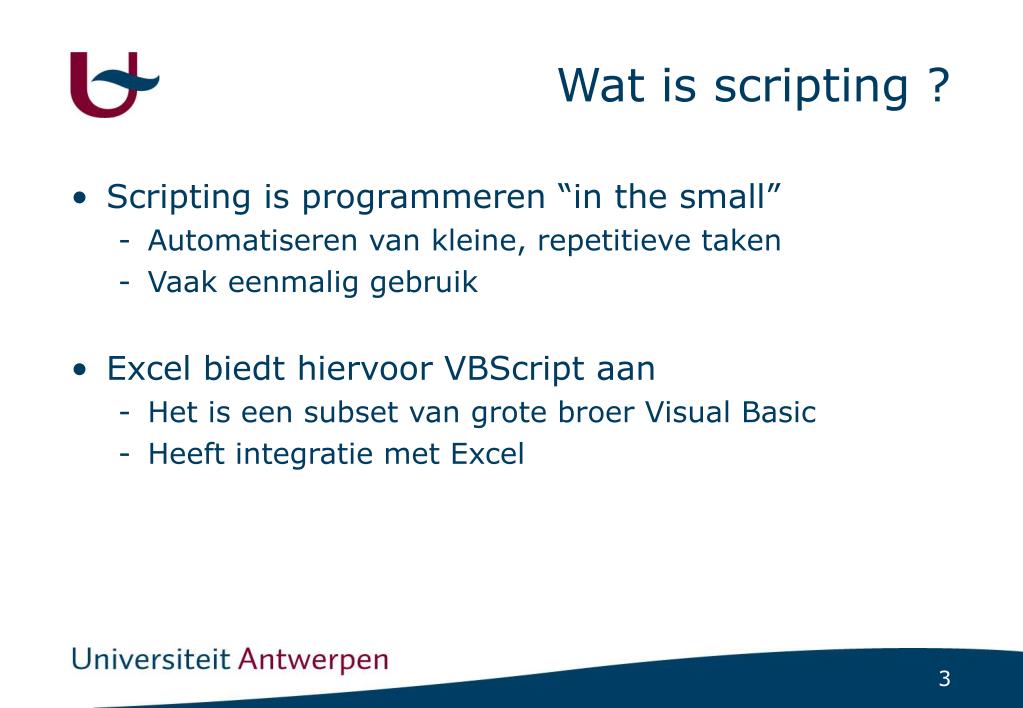 Wat is scripting ?

• Scripting is programmeren “in the small”
- Automatiseren van kleine, repetitieve taken
- Vaak eenmalig gebruik

• Excel biedt hiervoor VBScript aan
- Het is een subset van grote broer Visual Basic
- Heeft integratie met Excel

Universiteit Antwerpen

3